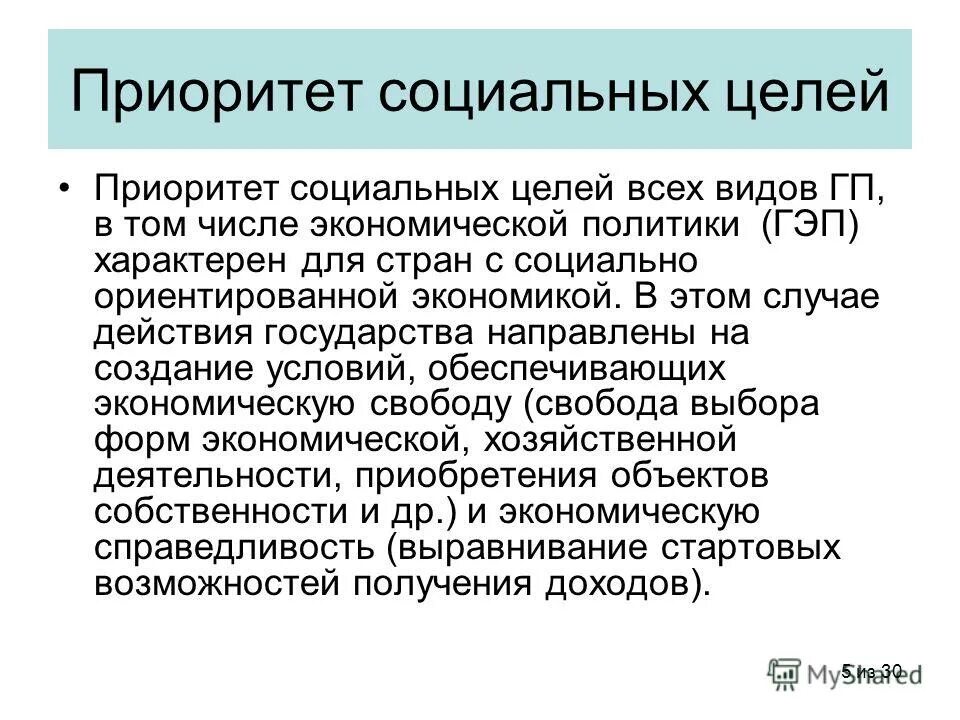 Приоритет социальных целей

• Приоритет социальных целей всех видов ГП, в том числе экономической политики (ГЭП) характерен для стран с социально ориентированной экономикой. В этом случае действия государства направлены на создание условий, обеспечивающих экономическую свободу (свобода выбора форм экономической, хозяйственной деятельности, приобретения объектов собственности и др.) и экономическую справедливость (выравнивание стартовых возможностей получения доходов).

5 из 30

MyShared